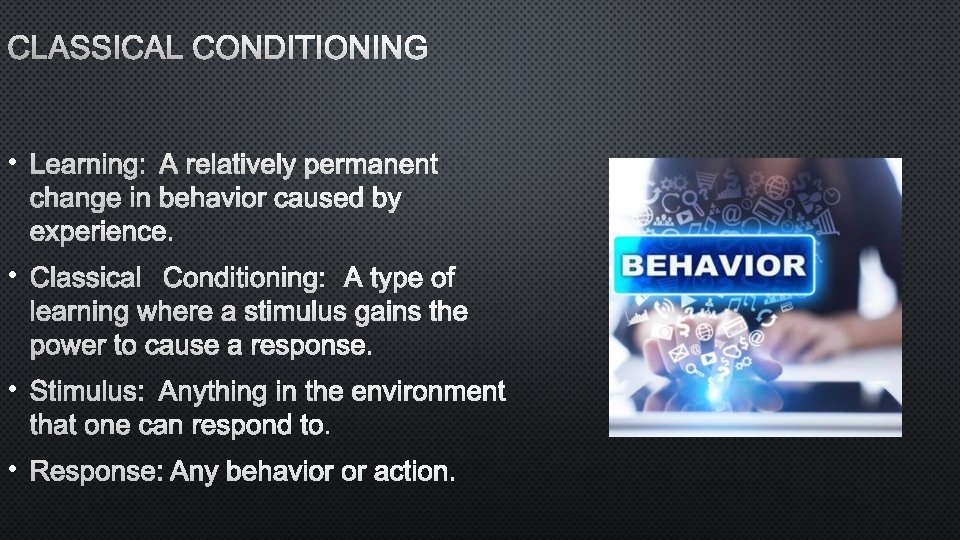 CLASSICAL CONDITIONING

• Learning: A relatively permanent change in behavior caused by experience.

• Classical Conditioning: A type of learning where a stimulus gains the power to cause a response.

• Stimulus: Anything in the environment that one can respond to.

• Response: Any behavior or action.

BEHAVIOR